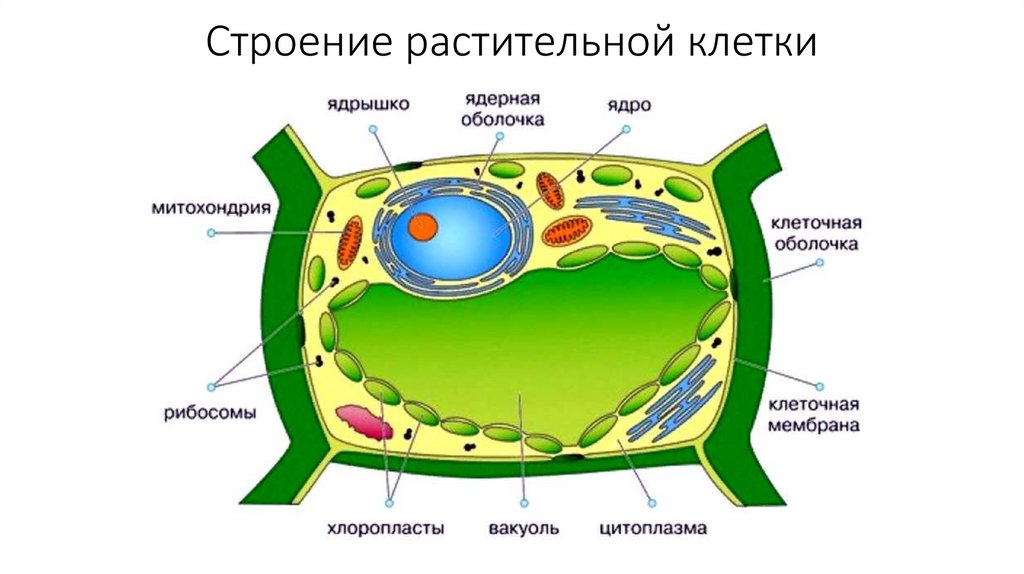 Строение растительной клетки

ядрышко
ядерная оболочка
ядро
митохондрия
клеточная оболочка
рибосомы
клеточная мембрана
хлоропласты
вакуоль
цитоплазма